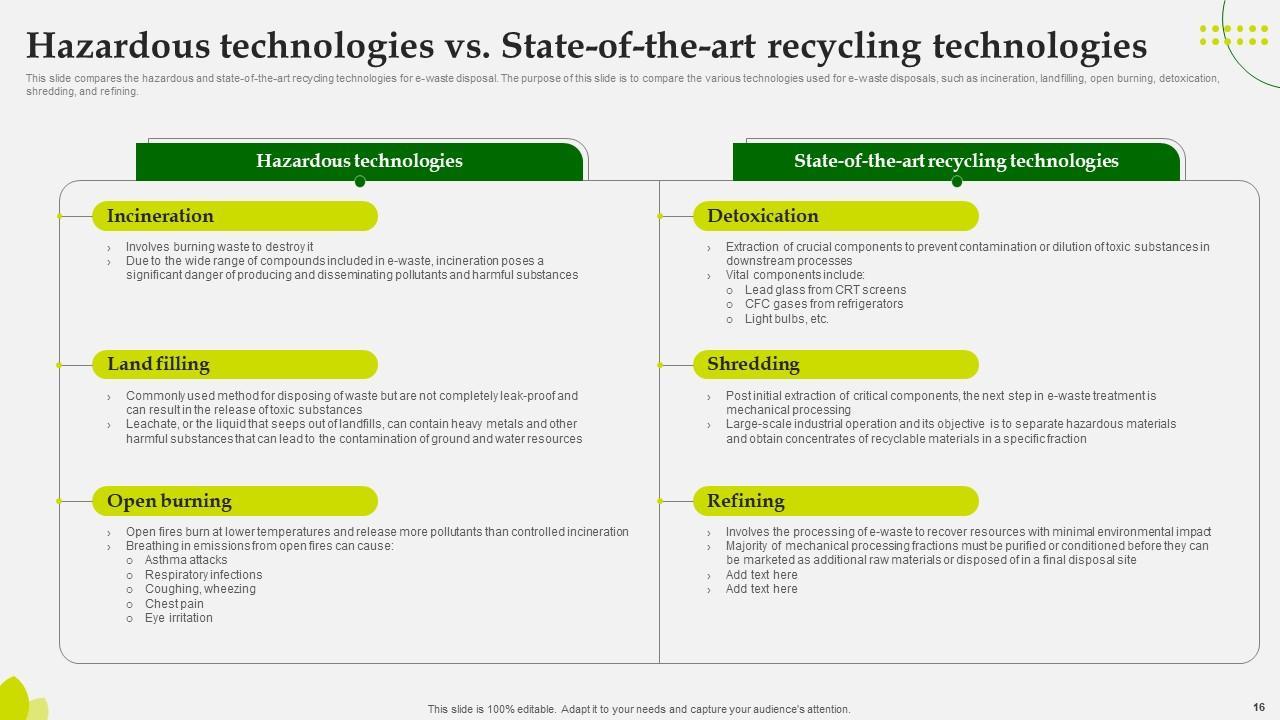 Hazardous technologies vs. State-of-the-art recycling technologies

This slide compares the hazardous and state-of-the-art recycling technologies for e-waste disposal. The purpose of this slide is to compare the various technologies used for e-waste disposals, such as incineration, landfilling, open burning, detoxication, shredding, and refining.

Hazardous technologies

Incineration

› Involves burning waste to destroy it
› Due to the wide range of compounds included in e-waste, incineration poses a significant danger of producing and disseminating pollutants and harmful substances

Land filling

› Commonly used method for disposing of waste but are not completely leak-proof and can result in the release of toxic substances
› Leachate, or the liquid that seeps out of landfills, can contain heavy metals and other harmful substances that can lead to the contamination of ground and water resources

Open burning

› Open fires burn at lower temperatures and release more pollutants than controlled incineration
› Breathing in emissions from open fires can cause:
o Asthma attacks
o Respiratory infections
o Coughing, wheezing
o Chest pain
o Eye irritation

State-of-the-art recycling technologies

Detoxication

› Extraction of crucial components to prevent contamination or dilution of toxic substances in downstream processes
› Vital components include:
o Lead glass from CRT screens
o CFC gases from refrigerators
o Light bulbs, etc.

Shredding

› Post initial extraction of critical components, the next step in e-waste treatment is mechanical processing
› Large-scale industrial operation and its objective is to separate hazardous materials and obtain concentrates of recyclable materials in a specific fraction

Refining

› Involves the processing of e-waste to recover resources with minimal environmental impact
› Majority of mechanical processing fractions must be purified or conditioned before they can be marketed as additional raw materials or disposed of in a final disposal site
› Add text here
› Add text here

This slide is 100% editable. Adapt it to your needs and capture your audience's attention.

16